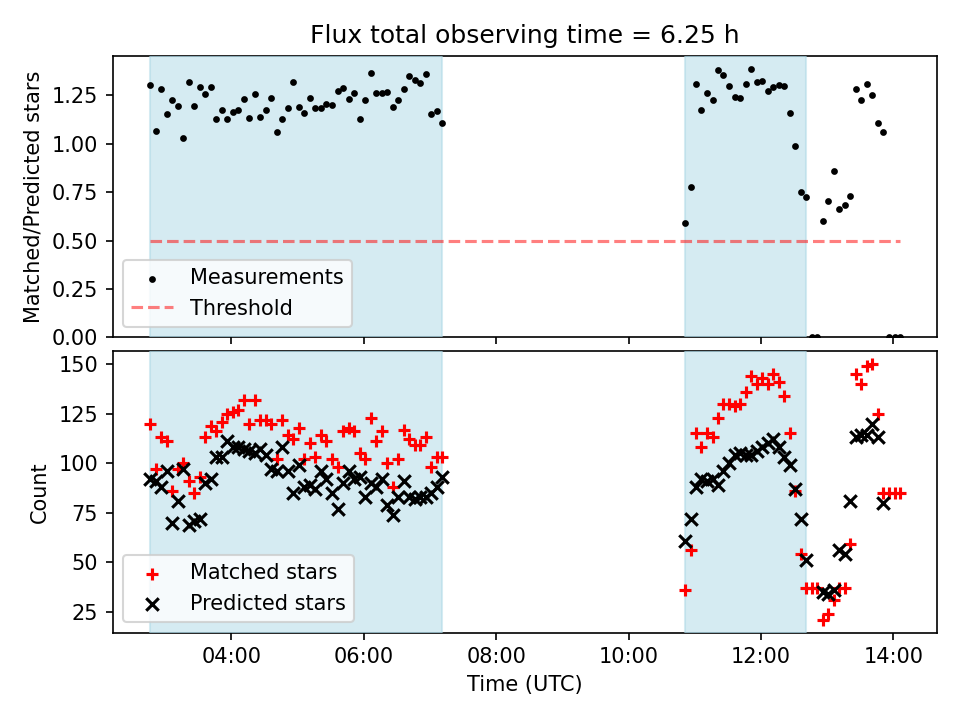 Flux total observing time = 6.25 h

Matched/Predicted stars

1.25
1.00
0.75
0.50
0.25
0.00

Measurements
Threshold

Count

150
125
100
75
50
25

Matched stars
Predicted stars

04:00
06:00
08:00
10:00
12:00
14:00

Time (UTC)